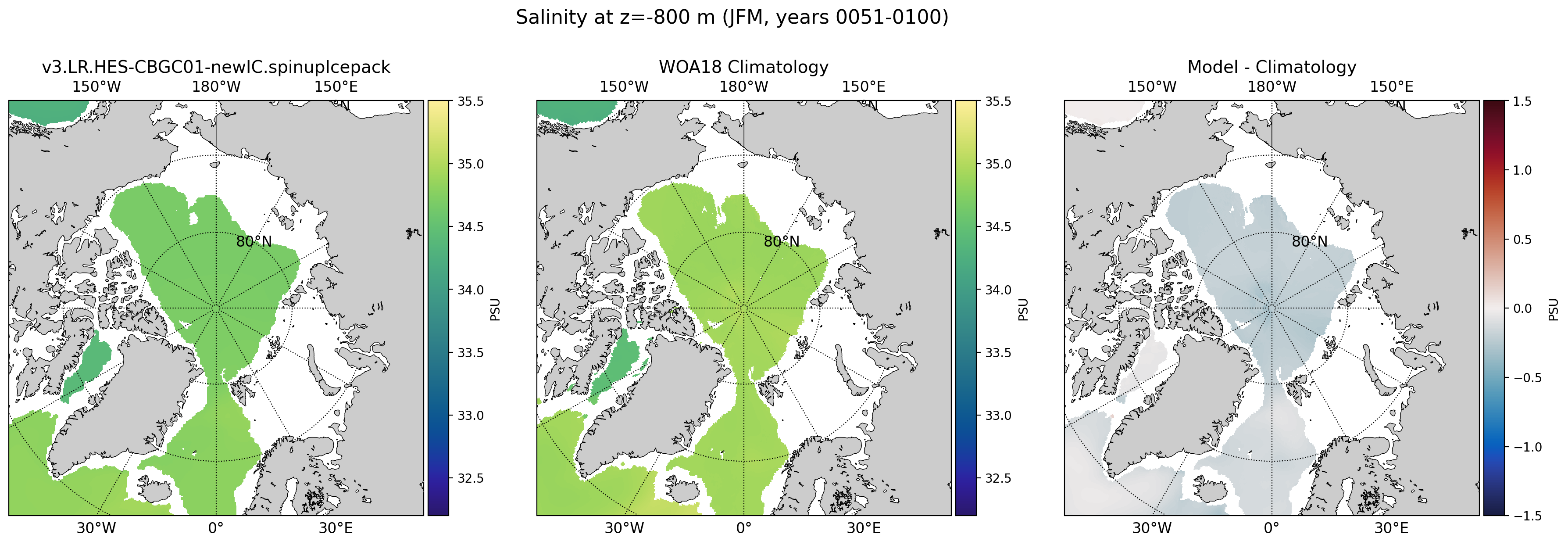 Salinity at z=-800 m (JFM, years 0051-0100)

v3.LR.HES-CBGC01-newIC.spinupIcepack

150°W 180°W 150°E

80°N

30°W 0° 30°E

35.5
35.0
34.5
34.0
33.5
33.0
32.5
PSU

WOA18 Climatology

150°W 180°W 150°E

80°N

30°W 0° 30°E

35.5
35.0
34.5
34.0
33.5
33.0
32.5
PSU

Model - Climatology

150°W 180°W 150°E

80°N

30°W 0° 30°E

1.5
1.0
0.5
0.0
−0.5
−1.0
−1.5
PSU